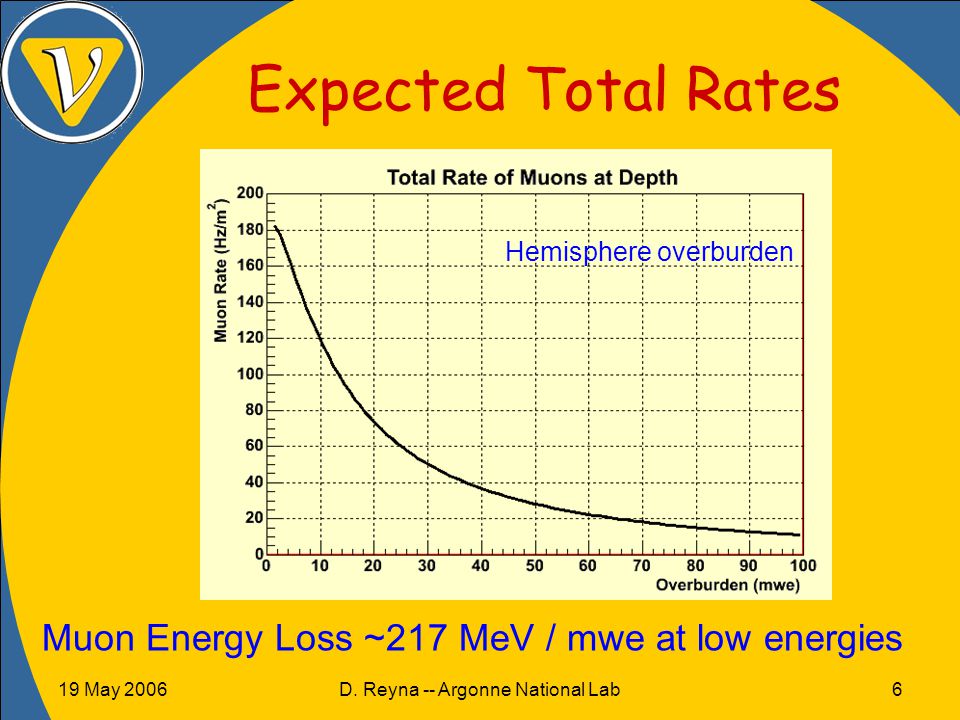 ν

Expected Total Rates

Total Rate of Muons at Depth

Muon Rate (Hz/m$^2$)

200
180
160
140
120
100
80
60
40
20
0

Hemisphere overburden

0 10 20 30 40 50 60 70 80 90 100

Overburden (mwe)

Muon Energy Loss ~217 MeV / mwe at low energies

19 May 2006

D. Reyna -- Argonne National Lab

6